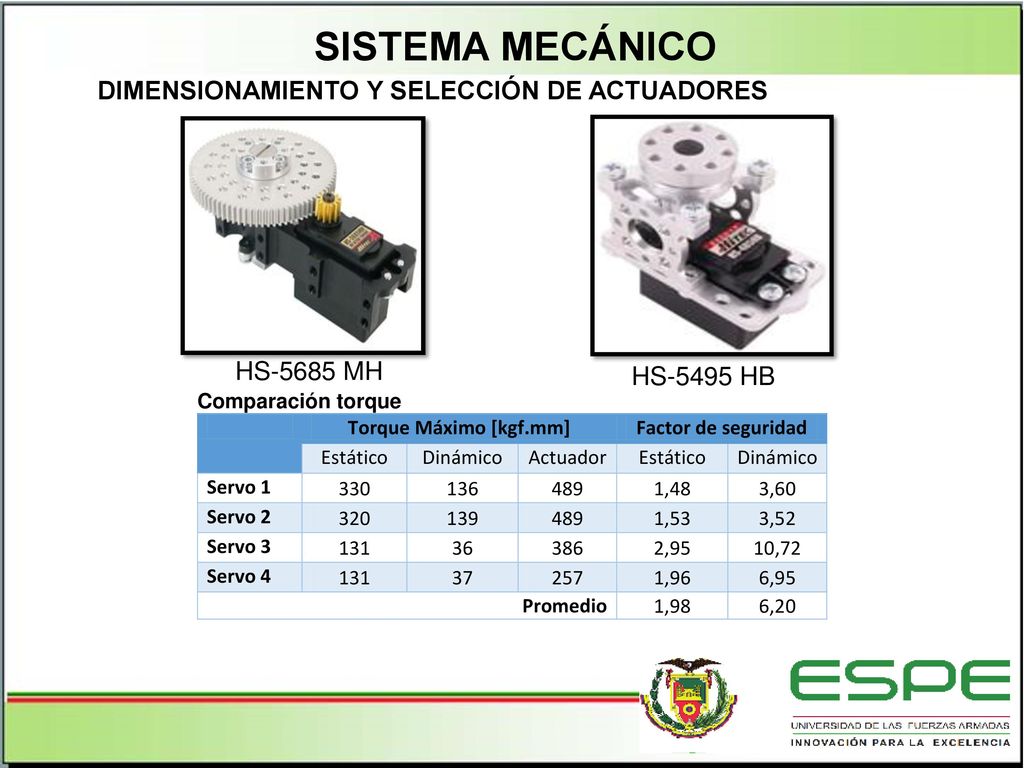 SISTEMA MECÁNICO

DIMENSIONAMIENTO Y SELECCIÓN DE ACTUADORES

HS-5685 MH

HS-5495 HB

Comparación torque

| | Torque Máximo [kgf.mm] | | | Factor de seguridad | |
|---|---|---|---|---|---|
| | Estático | Dinámico | Actuador | Estático | Dinámico |
| Servo 1 | 330 | 136 | 489 | 1,48 | 3,60 |
| Servo 2 | 320 | 139 | 489 | 1,53 | 3,52 |
| Servo 3 | 131 | 36 | 386 | 2,95 | 10,72 |
| Servo 4 | 131 | 37 | 257 | 1,96 | 6,95 |
| | | | Promedio | 1,98 | 6,20 |

ESPE
UNIVERSIDAD DE LAS FUERZAS ARMADAS
INNOVACIÓN PARA LA EXCELENCIA